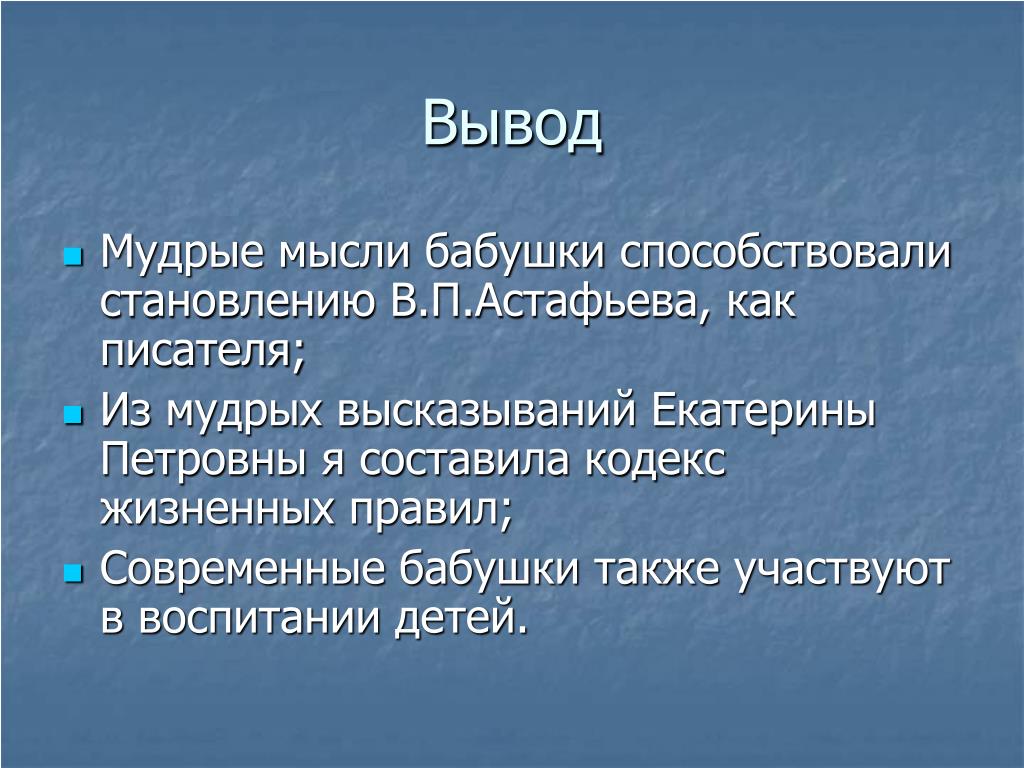 Вывод

Мудрые мысли бабушки способствовали становлению В.П.Астафьева, как писателя;

Из мудрых высказываний Екатерины Петровны я составила кодекс жизненных правил;

Современные бабушки также участвуют в воспитании детей.